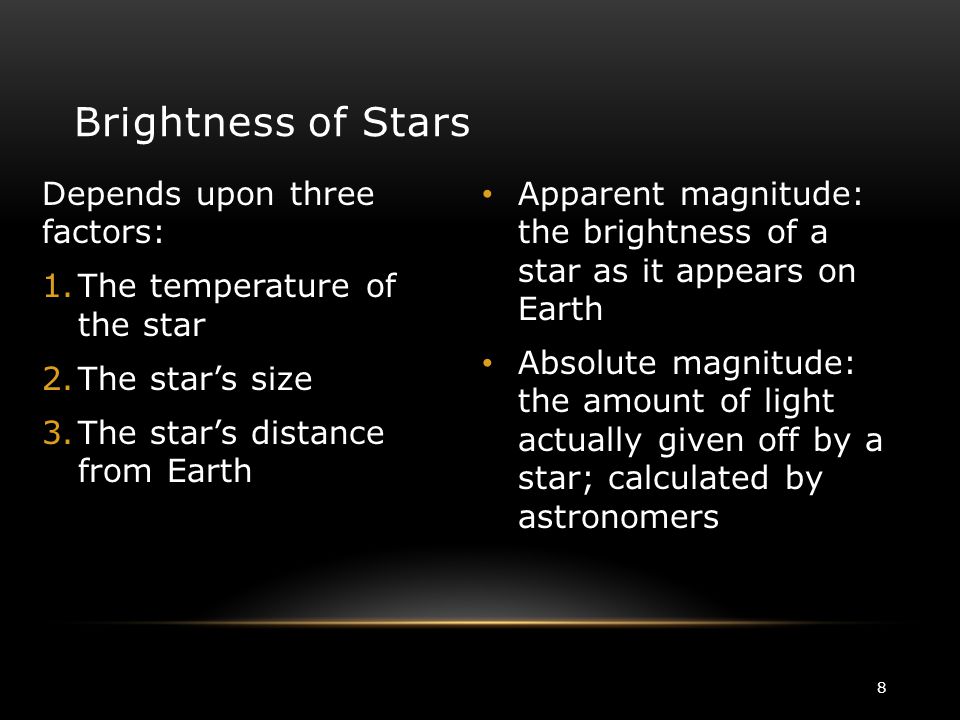 Brightness of Stars

Depends upon three factors:

1. The temperature of the star
2. The star’s size
3. The star’s distance from Earth

• Apparent magnitude: the brightness of a star as it appears on Earth
• Absolute magnitude: the amount of light actually given off by a star; calculated by astronomers

8